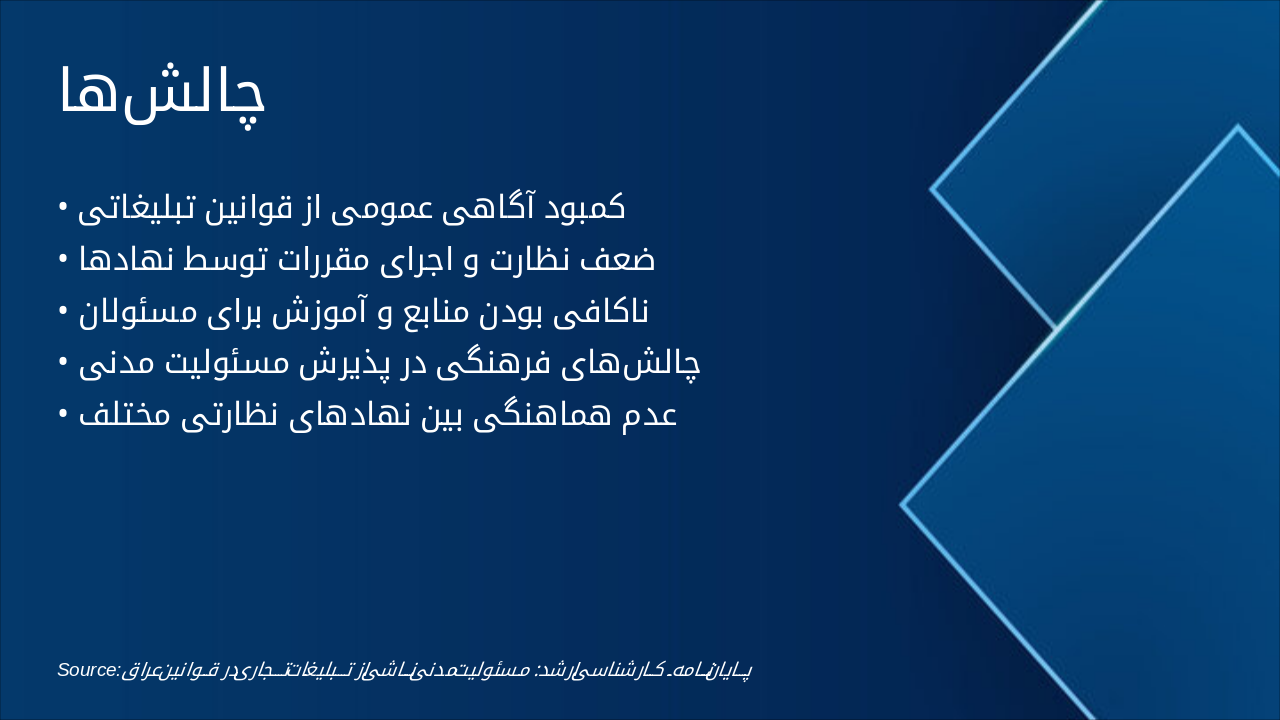 چالش‌ها

• کمبود آگاهی عمومی از قوانین تبلیغاتی
• ضعف نظارت و اجرای مقررات توسط نهادها
• ناکافی بودن منابع و آموزش برای مسئولان
• چالش‌های فرهنگی در پذیرش مسئولیت مدنی
• عدم هماهنگی بین نهادهای نظارتی مختلف

Source: پایان‌نامه کارشناسی ارشد: مسئولیت مدنی ناشی از تبلیغات تجاری در قوانین عراق